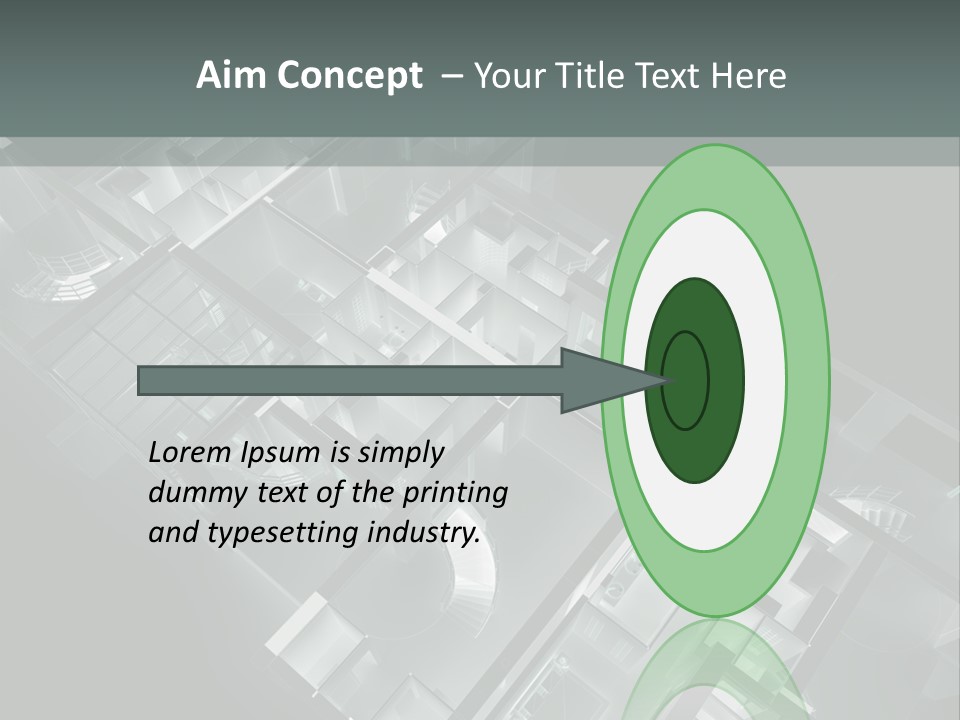 Aim Concept – Your Title Text Here

Lorem Ipsum is simply dummy text of the printing and typesetting industry.